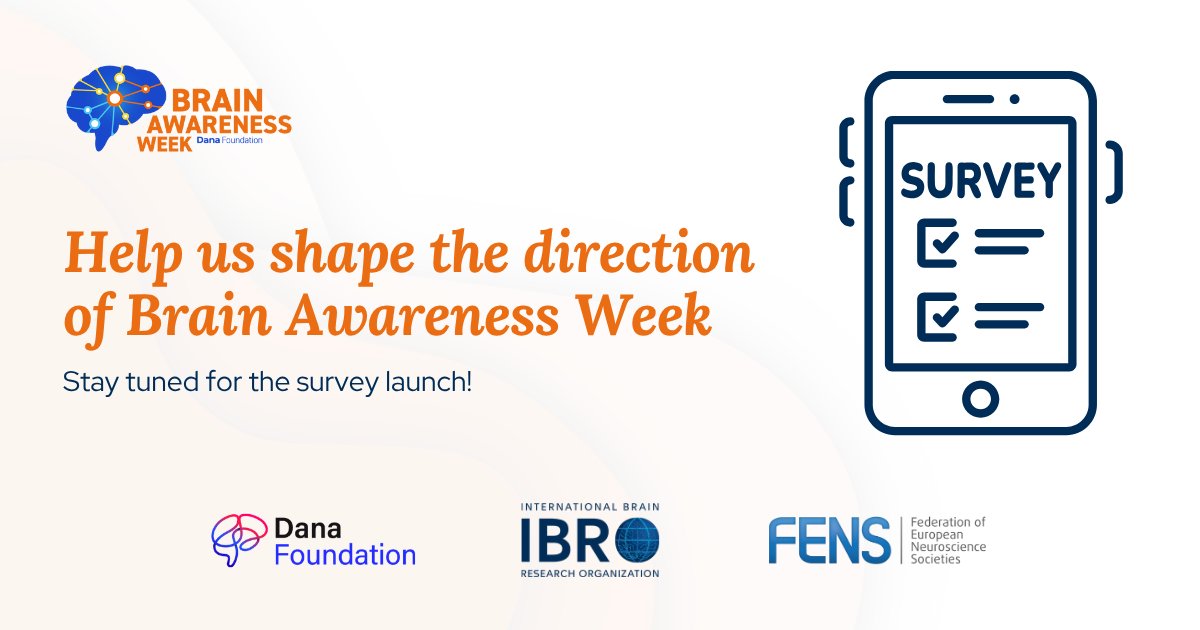 BRAIN AWARENESS WEEK Dana Foundation

SURVEY

Help us shape the direction of Brain Awareness Week

Stay tuned for the survey launch!

Dana Foundation

INTERNATIONAL BRAIN IBRO RESEARCH ORGANIZATION

FENS Federation of European Neuroscience Societies